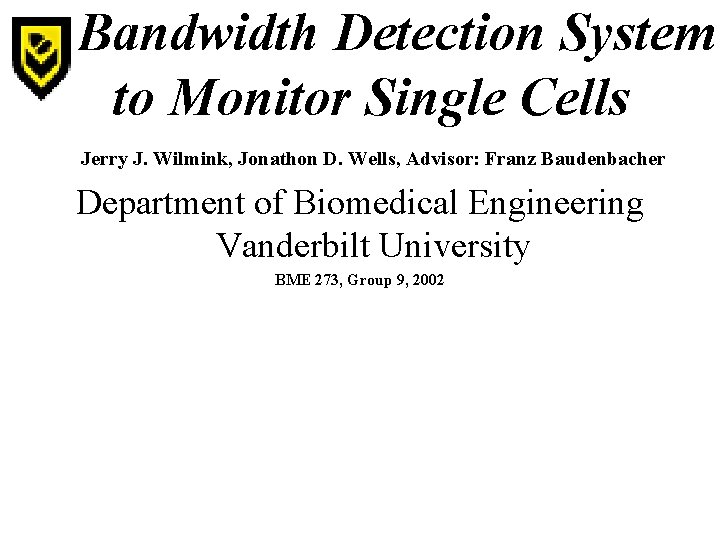 Bandwidth Detection System to Monitor Single Cells

Jerry J. Wilmink, Jonathon D. Wells, Advisor: Franz Baudenbacher

Department of Biomedical Engineering
Vanderbilt University

BME 273, Group 9, 2002